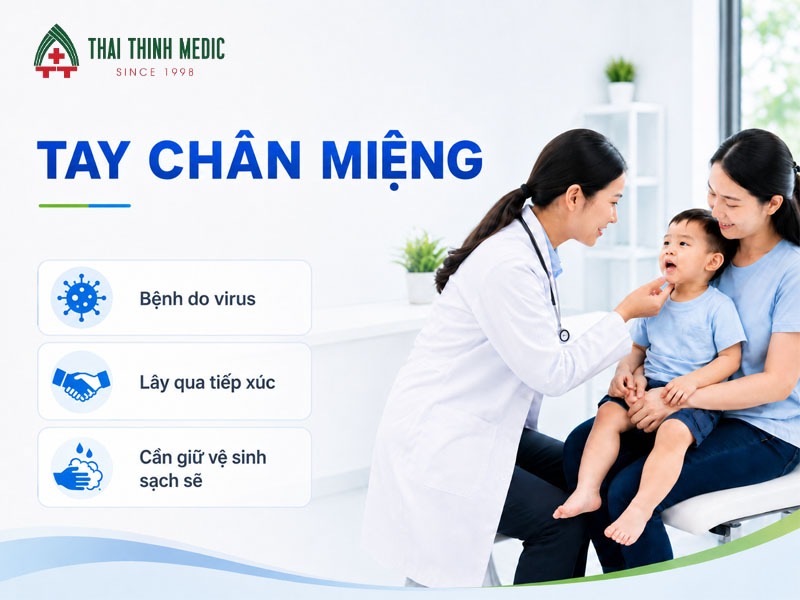 THAI THINH MEDIC
SINCE 1998

TAY CHÂN MIỆNG

Bệnh do virus

Lây qua tiếp xúc

Cần giữ vệ sinh sạch sẽ